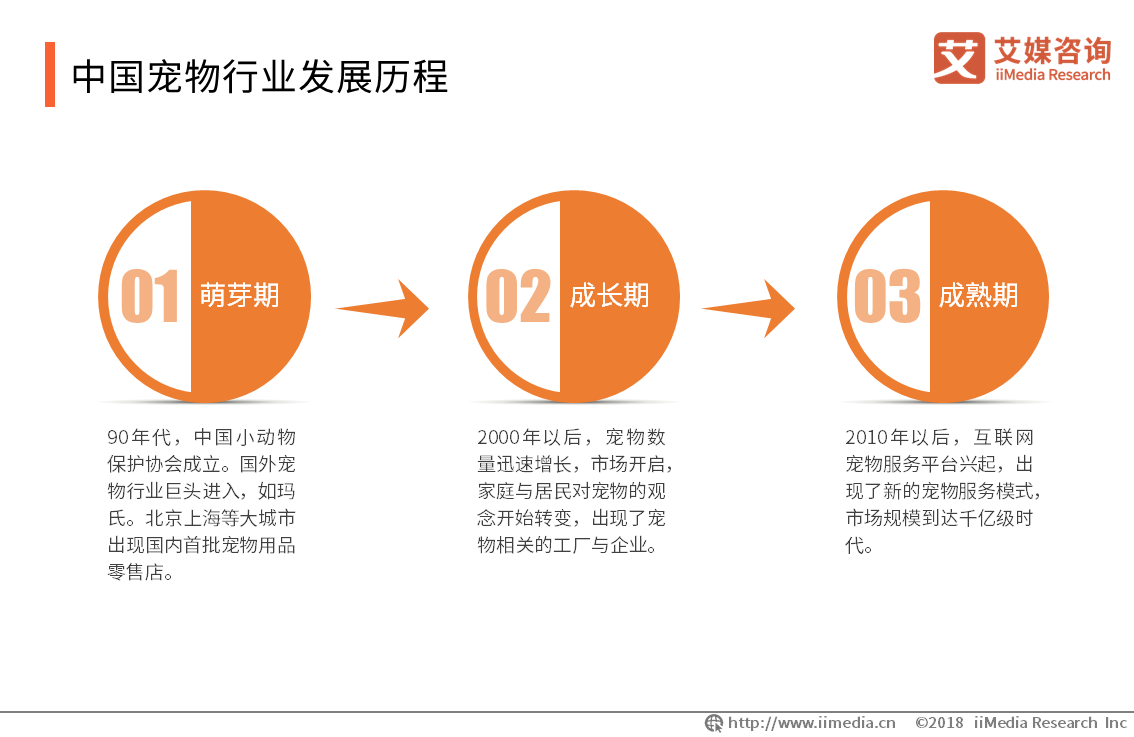 中国宠物行业发展历程

艾 艾媒咨询 iiMedia Research

01 萌芽期

02 成长期

03 成熟期

90年代，中国小动物保护协会成立。国外宠物行业巨头进入，如玛氏。北京上海等大城市出现国内首批宠物用品零售店。

2000年以后，宠物数量迅速增长，市场开启，家庭与居民对宠物的观念开始转变，出现了宠物相关的工厂与企业。

2010年以后，互联网宠物服务平台兴起，出现了新的宠物服务模式，市场规模到达千亿级时代。

http://www.iimedia.cn ©2018 iiMedia Research Inc